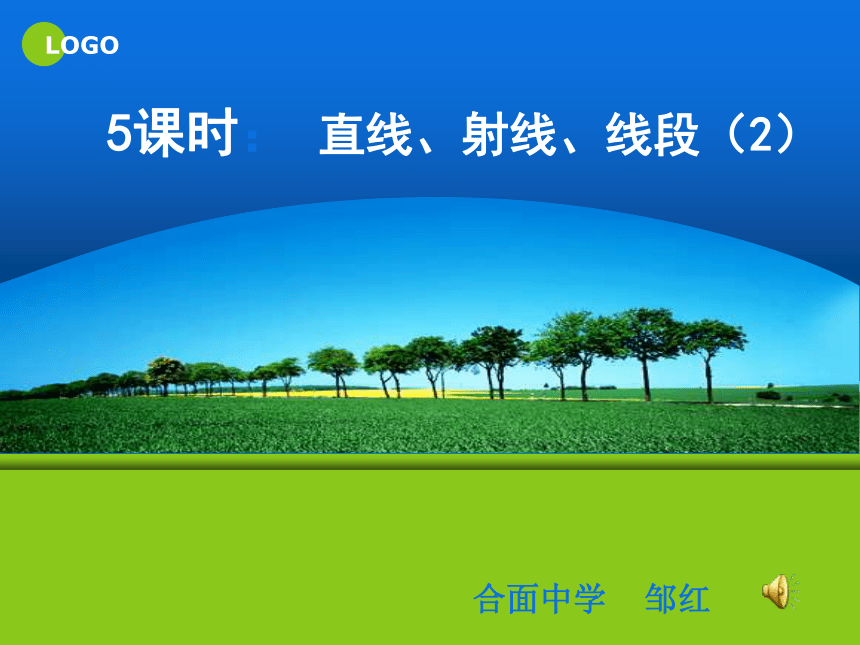 LOGO

5课时：　直线、射线、线段（2）

合面中学　邹红